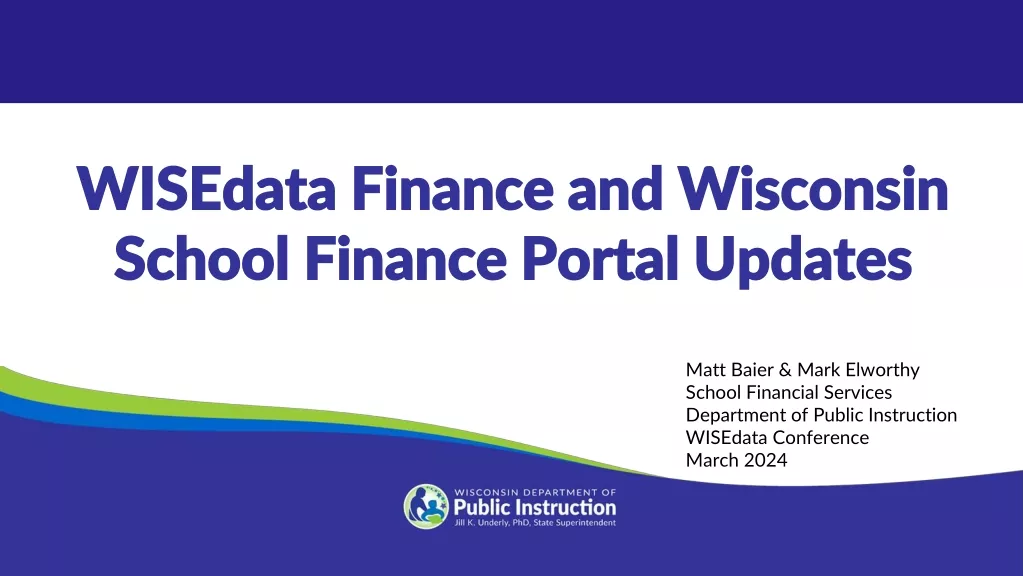 WISEdata Finance and Wisconsin School Finance Portal Updates

Matt Baier & Mark Elworthy
School Financial Services
Department of Public Instruction
WISEdata Conference
March 2024

WISCONSIN DEPARTMENT OF
Public Instruction
Jill K. Underly, PhD, State Superintendent